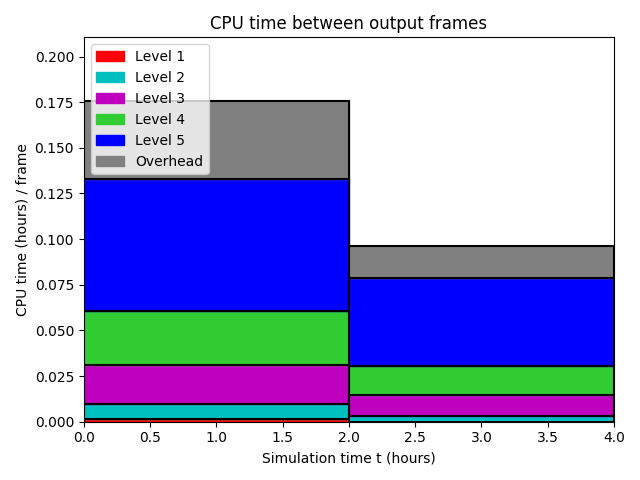 CPU time between output frames

Level 1
Level 2
Level 3
Level 4
Level 5
Overhead

CPU time (hours) / frame

0.200
0.175
0.150
0.125
0.100
0.075
0.050
0.025
0.000

0.0
0.5
1.0
1.5
2.0
2.5
3.0
3.5
4.0

Simulation time t (hours)